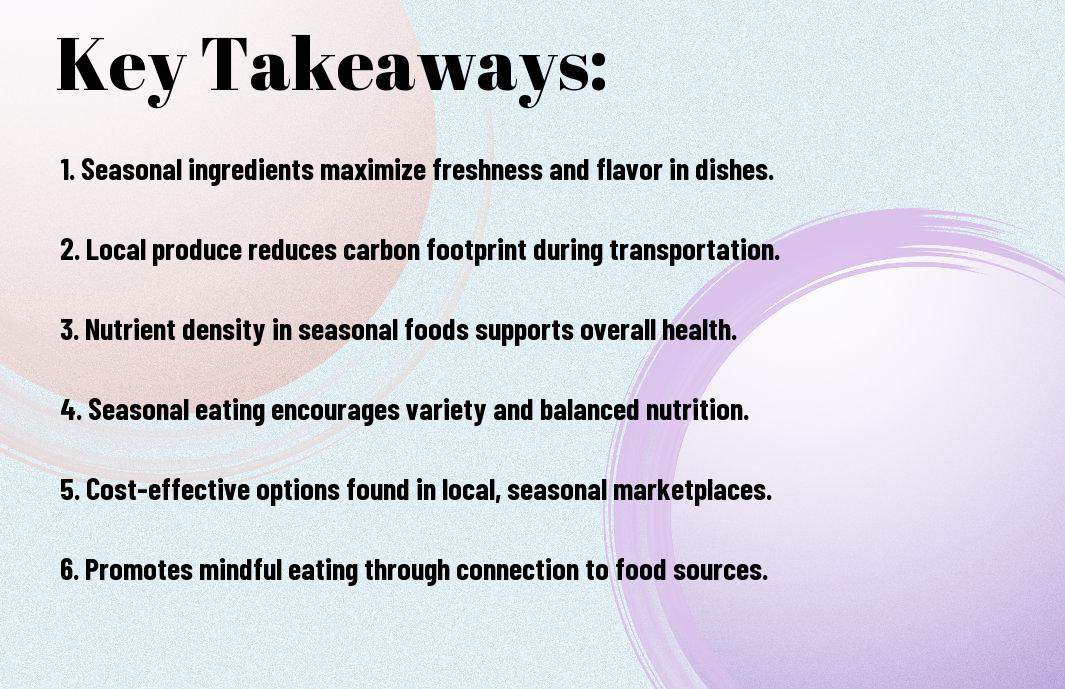 Key Takeaways:

1. Seasonal ingredients maximize freshness and flavor in dishes.

2. Local produce reduces carbon footprint during transportation.

3. Nutrient density in seasonal foods supports overall health.

4. Seasonal eating encourages variety and balanced nutrition.

5. Cost-effective options found in local, seasonal marketplaces.

6. Promotes mindful eating through connection to food sources.